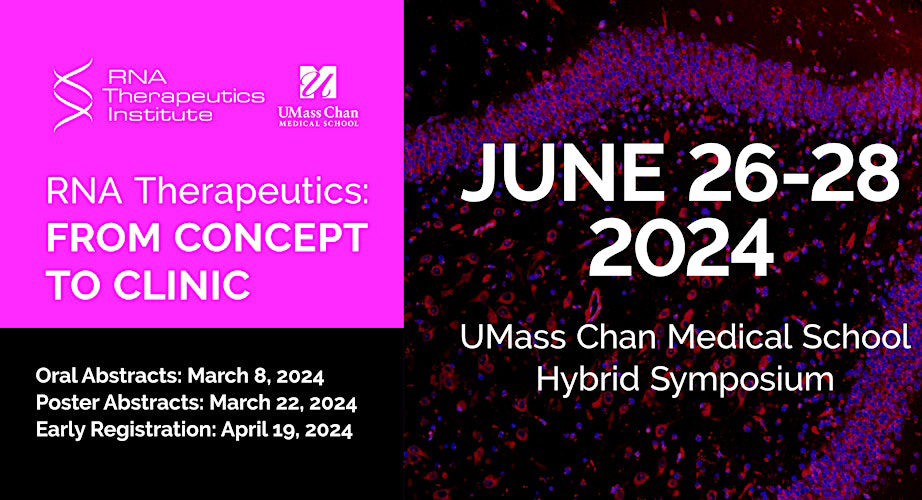 RNA Therapeutics Institute

UMass Chan MEDICAL SCHOOL

RNA Therapeutics: FROM CONCEPT TO CLINIC

Oral Abstracts: March 8, 2024
Poster Abstracts: March 22, 2024
Early Registration: April 19, 2024

JUNE 26-28 2024

UMass Chan Medical School Hybrid Symposium